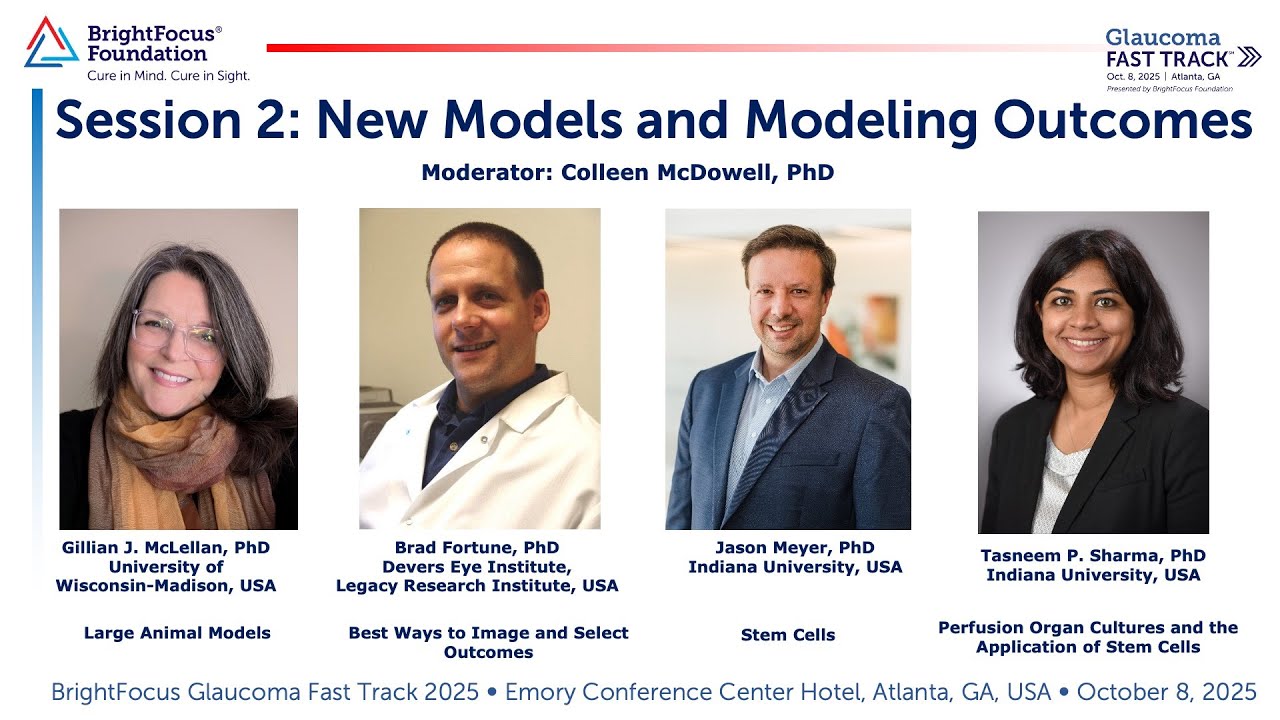 BrightFocus® Foundation
Cure in Mind. Cure in Sight.

Glaucoma FAST TRACK™
Oct. 8, 2025 | Atlanta, GA
Presented by BrightFocus Foundation

Session 2: New Models and Modeling Outcomes

Moderator: Colleen McDowell, PhD

Gillian J. McLellan, PhD
University of Wisconsin-Madison, USA

Large Animal Models

Brad Fortune, PhD
Devers Eye Institute,
Legacy Research Institute, USA

Best Ways to Image and Select Outcomes

Jason Meyer, PhD
Indiana University, USA

Stem Cells

Tasneem P. Sharma, PhD
Indiana University, USA

Perfusion Organ Cultures and the Application of Stem Cells

BrightFocus Glaucoma Fast Track 2025 • Emory Conference Center Hotel, Atlanta, GA, USA • October 8, 2025